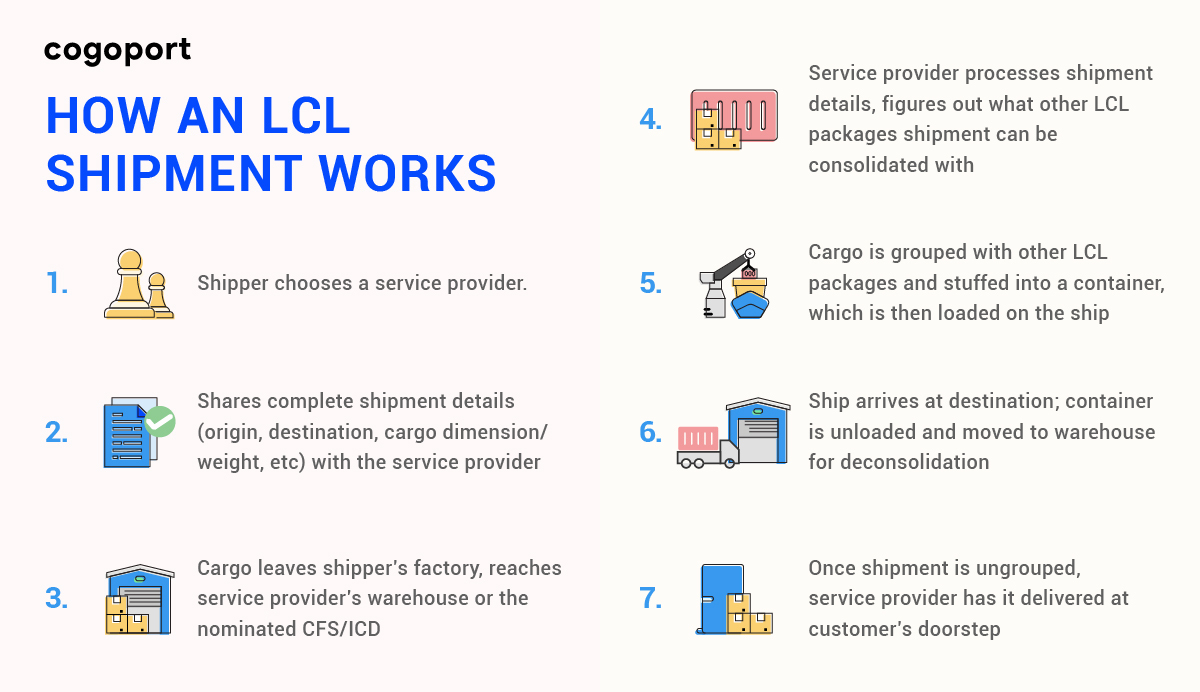 cogoport

HOW AN LCL SHIPMENT WORKS

1. Shipper chooses a service provider.

2. Shares complete shipment details (origin, destination, cargo dimension/ weight, etc) with the service provider

3. Cargo leaves shipper's factory, reaches service provider's warehouse or the nominated CFS/ICD

4. Service provider processes shipment details, figures out what other LCL packages shipment can be consolidated with

5. Cargo is grouped with other LCL packages and stuffed into a container, which is then loaded on the ship

6. Ship arrives at destination; container is unloaded and moved to warehouse for deconsolidation

7. Once shipment is ungrouped, service provider has it delivered at customer's doorstep